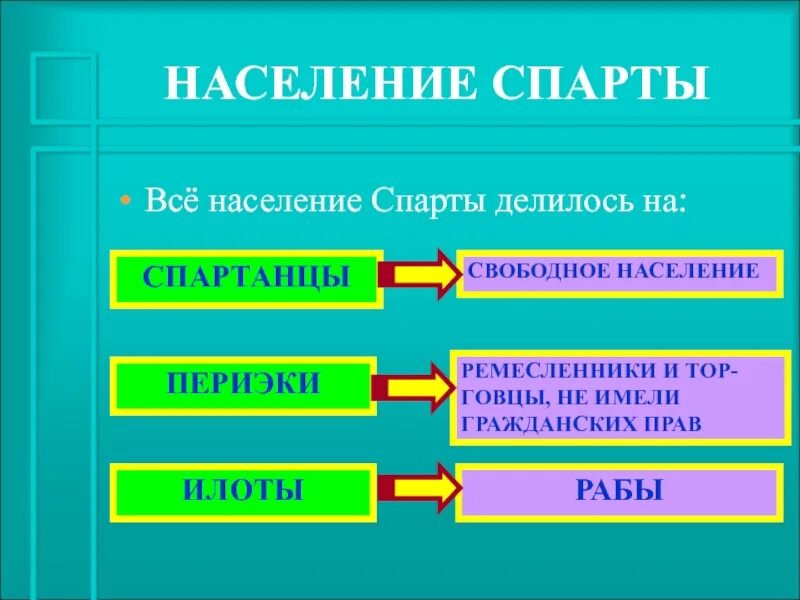 НАСЕЛЕНИЕ СПАРТЫ

• Всё население Спарты делилось на:

СПАРТАНЦЫ

СВОБОДНОЕ НАСЕЛЕНИЕ

ПЕРИЭКИ

РЕМЕСЛЕННИКИ И ТОРГОВЦЫ, НЕ ИМЕЛИ ГРАЖДАНСКИХ ПРАВ

ИЛОТЫ

РАБЫ